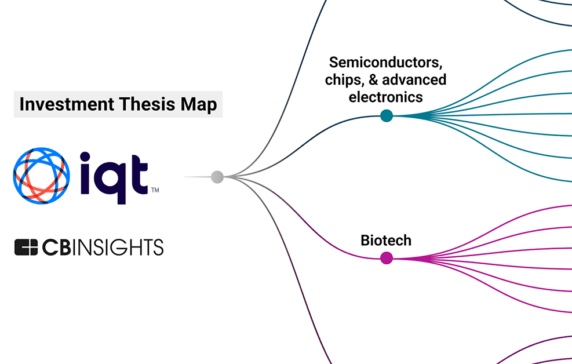 Investment Thesis Map

iqt™

CBINSIGHTS

Semiconductors, chips, & advanced electronics

Biotech